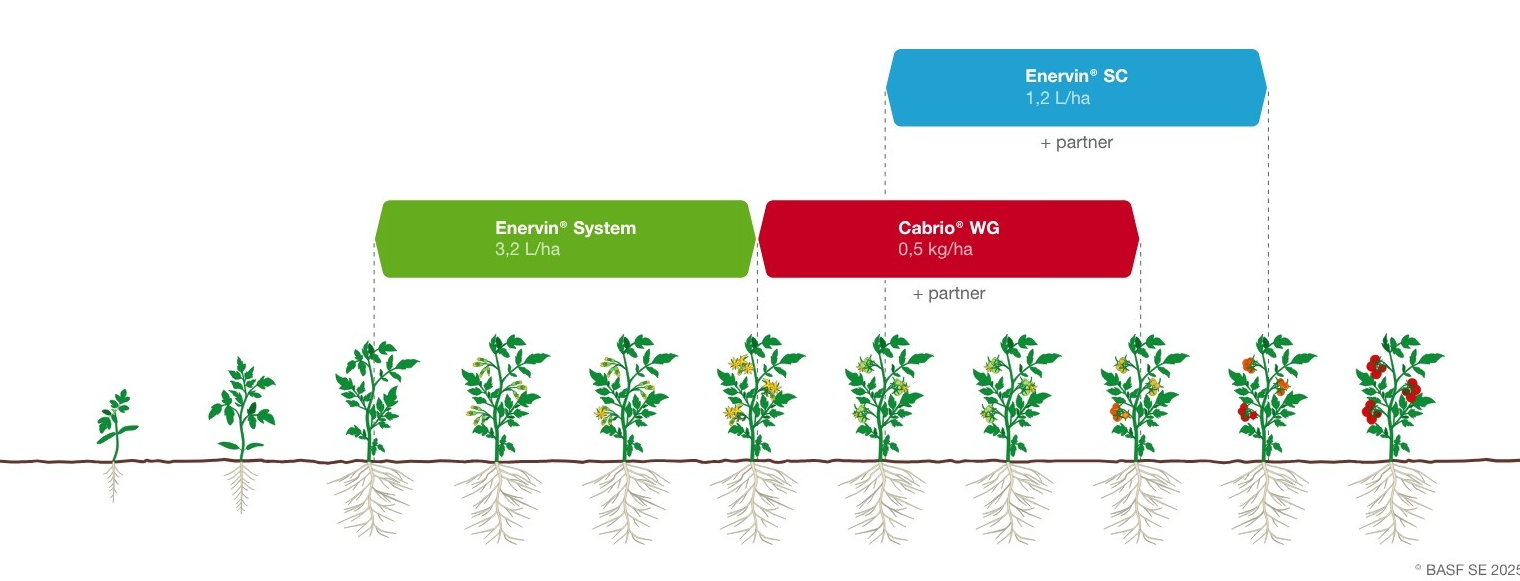 Enervin® SC
1,2 L/ha

+ partner

Enervin® System
3,2 L/ha

Cabrio® WG
0,5 kg/ha

+ partner

© BASF SE 2025